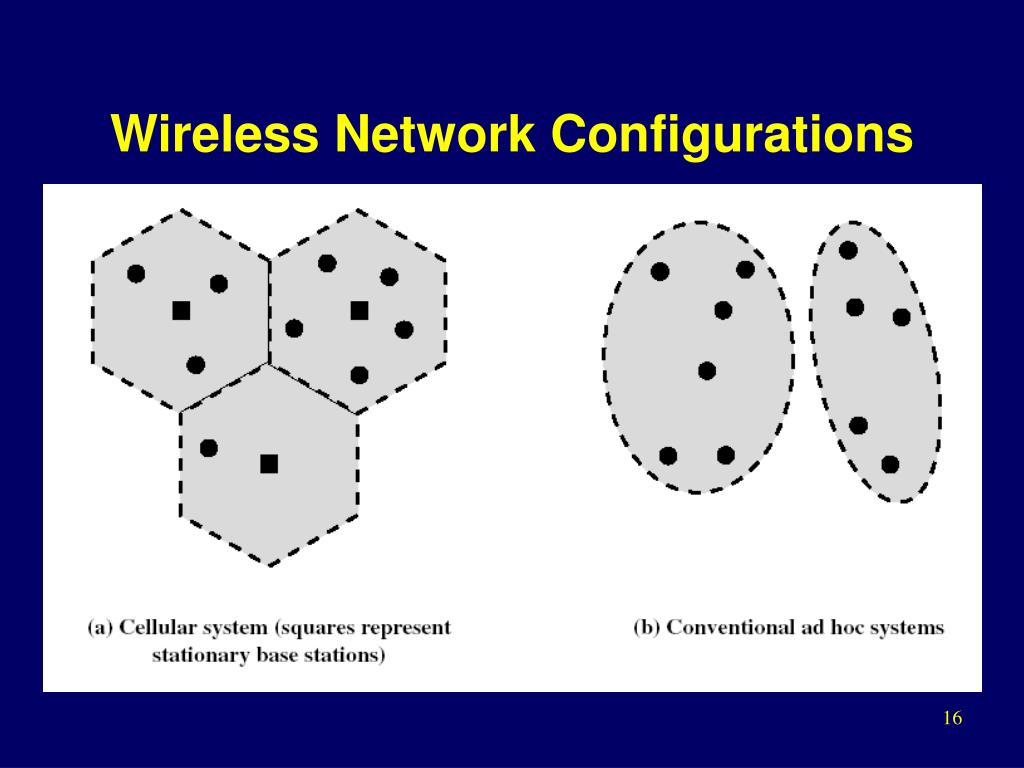 Wireless Network Configurations

(a) Cellular system (squares represent stationary base stations)

(b) Conventional ad hoc systems

16